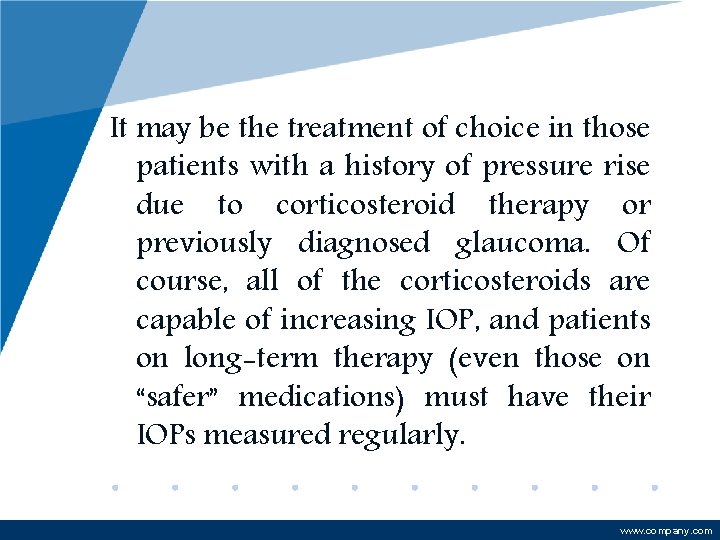 It may be the treatment of choice in those patients with a history of pressure rise due to corticosteroid therapy or previously diagnosed glaucoma. Of course, all of the corticosteroids are capable of increasing IOP, and patients on long-term therapy (even those on “safer” medications) must have their IOPs measured regularly.

www.company.com